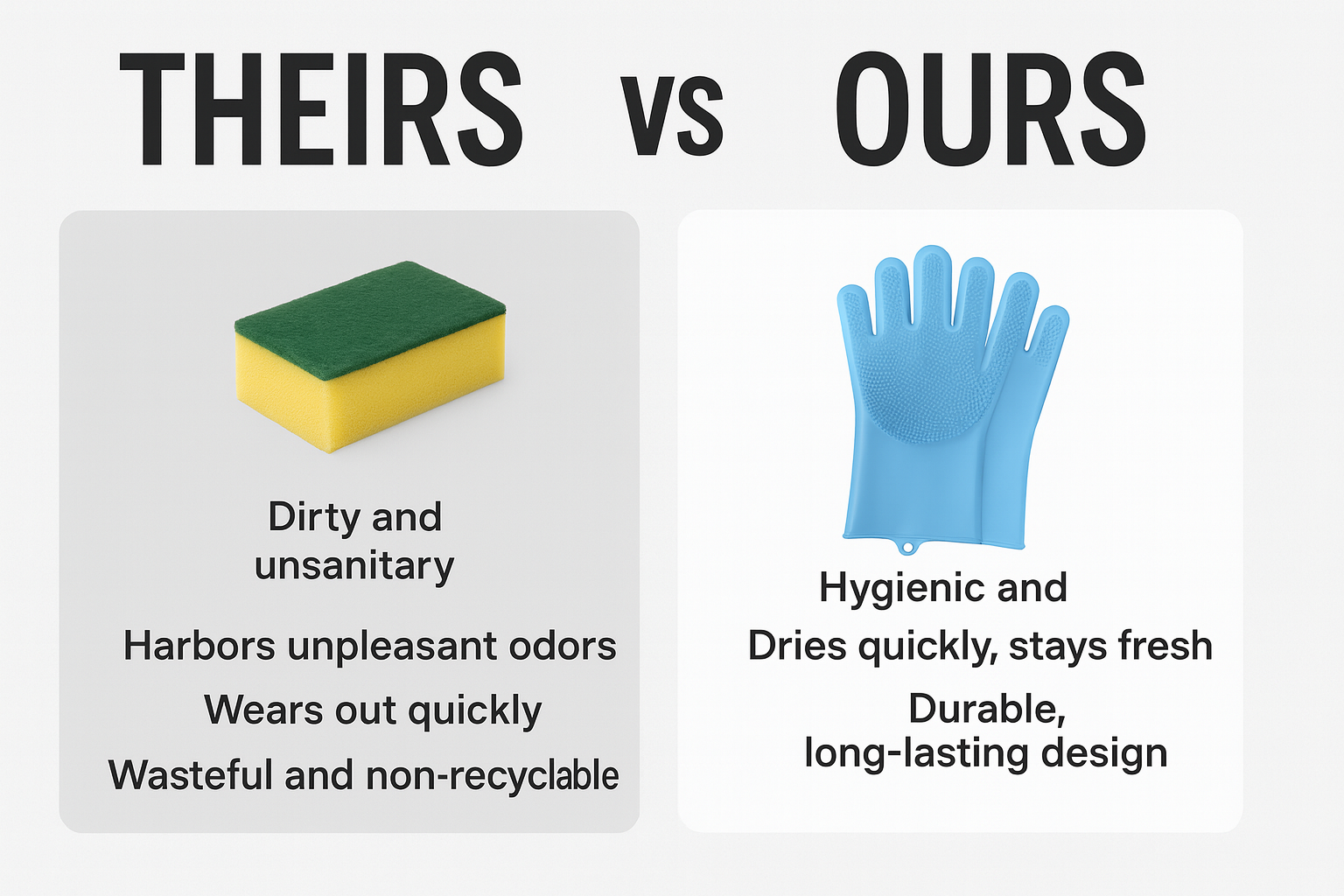 THEIRS vs OURS

Dirty and unsanitary

Harbors unpleasant odors

Wears out quickly

Wasteful and non-recyclable

Hygienic and

Dries quickly, stays fresh

Durable, long-lasting design